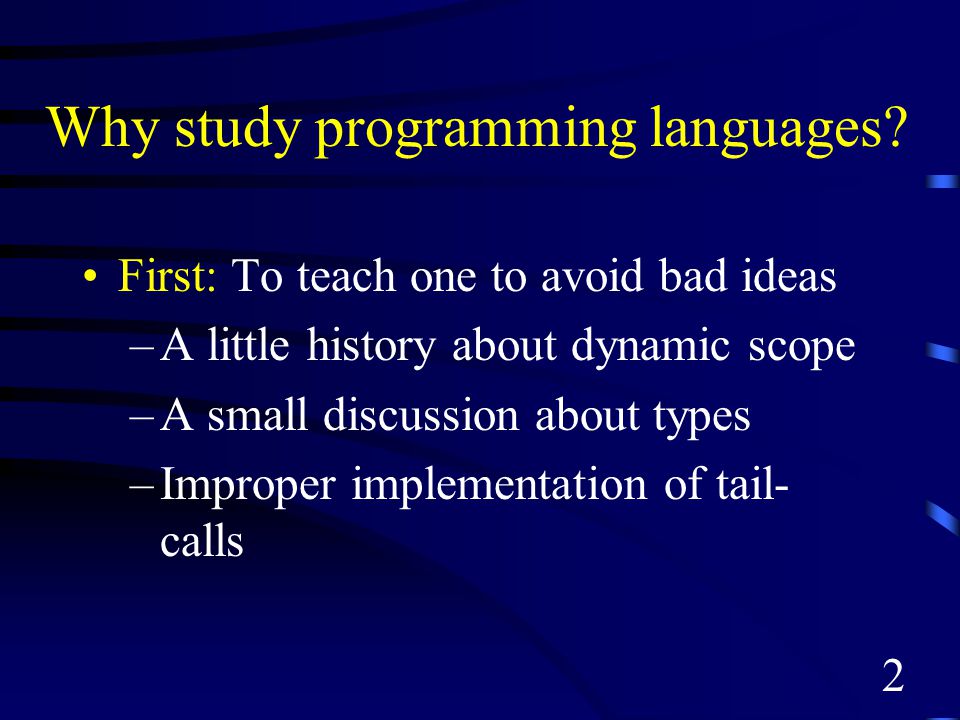 Why study programming languages?

• First: To teach one to avoid bad ideas
– A little history about dynamic scope
– A small discussion about types
– Improper implementation of tail-calls

2